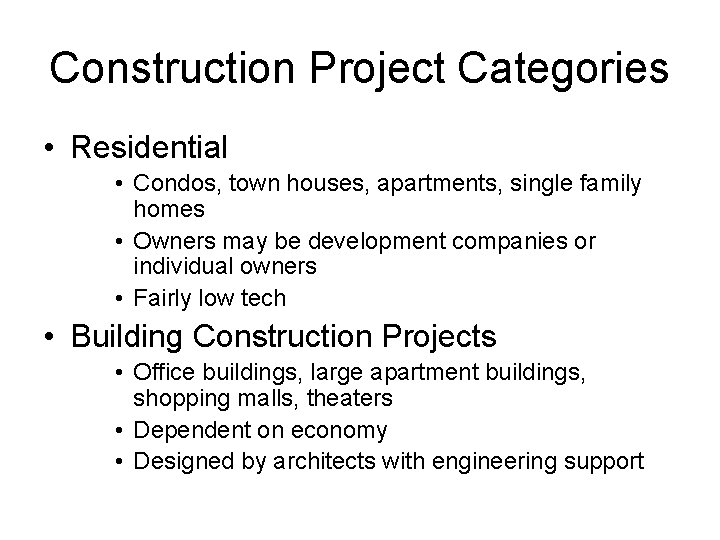 Construction Project Categories

• Residential
  • Condos, town houses, apartments, single family homes
  • Owners may be development companies or individual owners
  • Fairly low tech
• Building Construction Projects
  • Office buildings, large apartment buildings, shopping malls, theaters
  • Dependent on economy
  • Designed by architects with engineering support